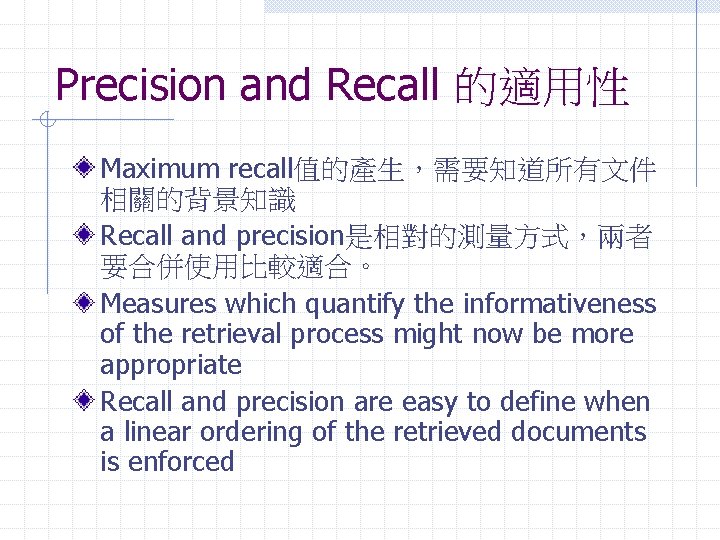 Precision and Recall 的適用性

Maximum recall值的產生，需要知道所有文件相關的背景知識

Recall and precision是相對的測量方式，兩者要合併使用比較適合。

Measures which quantify the informativeness of the retrieval process might now be more appropriate

Recall and precision are easy to define when a linear ordering of the retrieved documents is enforced